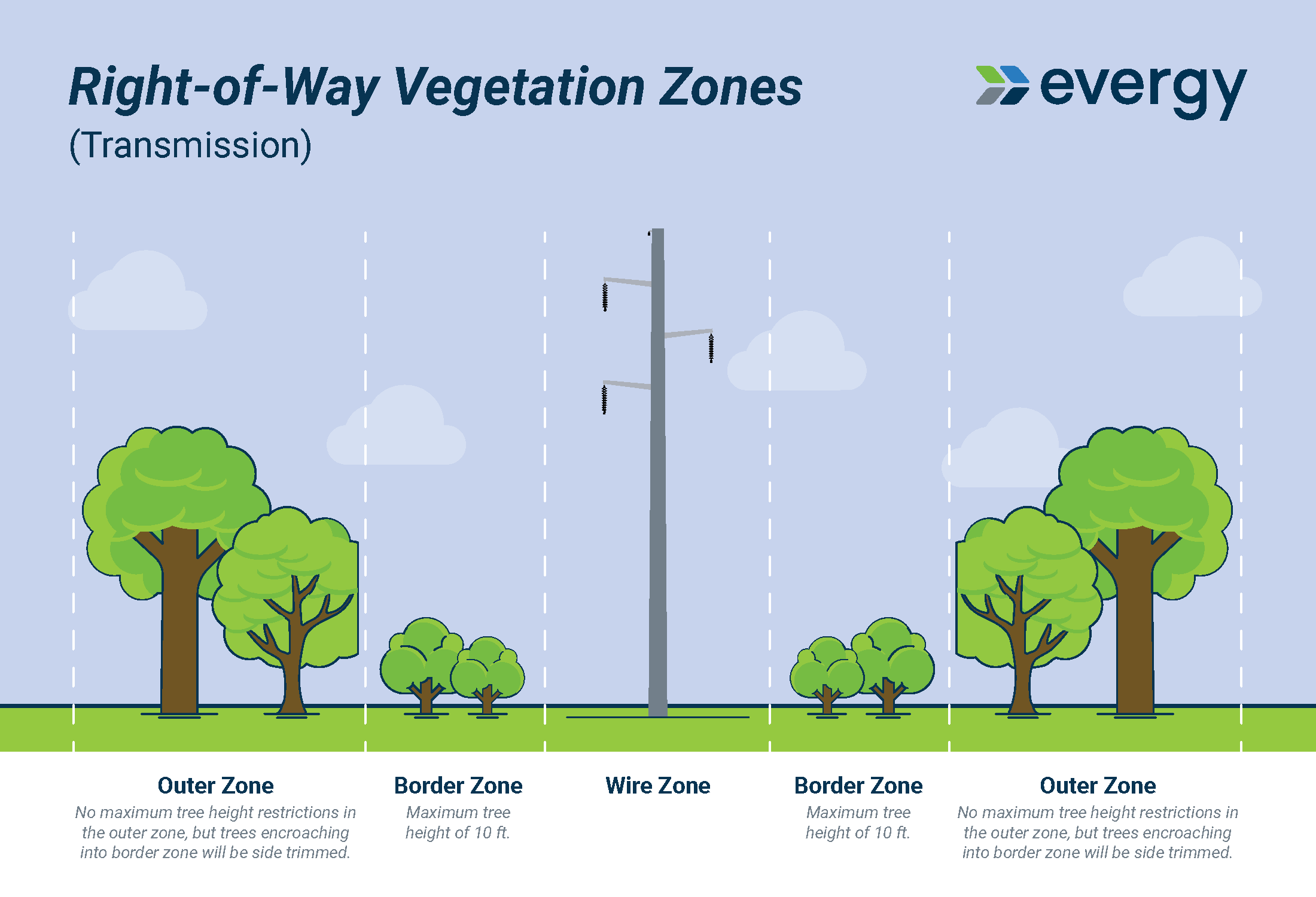 Right-of-Way Vegetation Zones
(Transmission)

evergy

Outer Zone
No maximum tree height restrictions in the outer zone, but trees encroaching into border zone will be side trimmed.

Border Zone
Maximum tree height of 10 ft.

Wire Zone

Border Zone
Maximum tree height of 10 ft.

Outer Zone
No maximum tree height restrictions in the outer zone, but trees encroaching into border zone will be side trimmed.